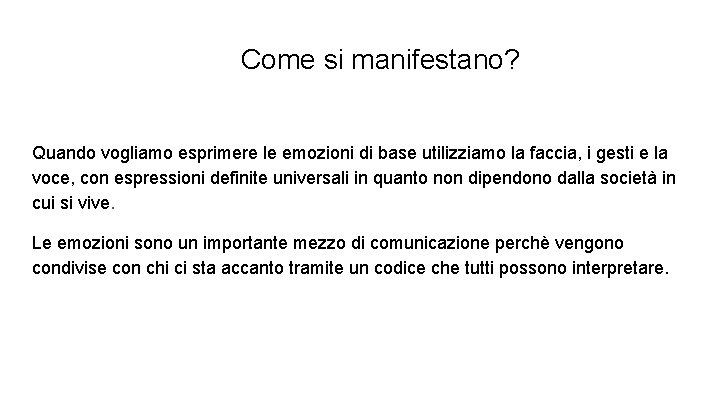 Come si manifestano?

Quando vogliamo esprimere le emozioni di base utilizziamo la faccia, i gesti e la voce, con espressioni definite universali in quanto non dipendono dalla società in cui si vive.

Le emozioni sono un importante mezzo di comunicazione perchè vengono condivise con chi ci sta accanto tramite un codice che tutti possono interpretare.